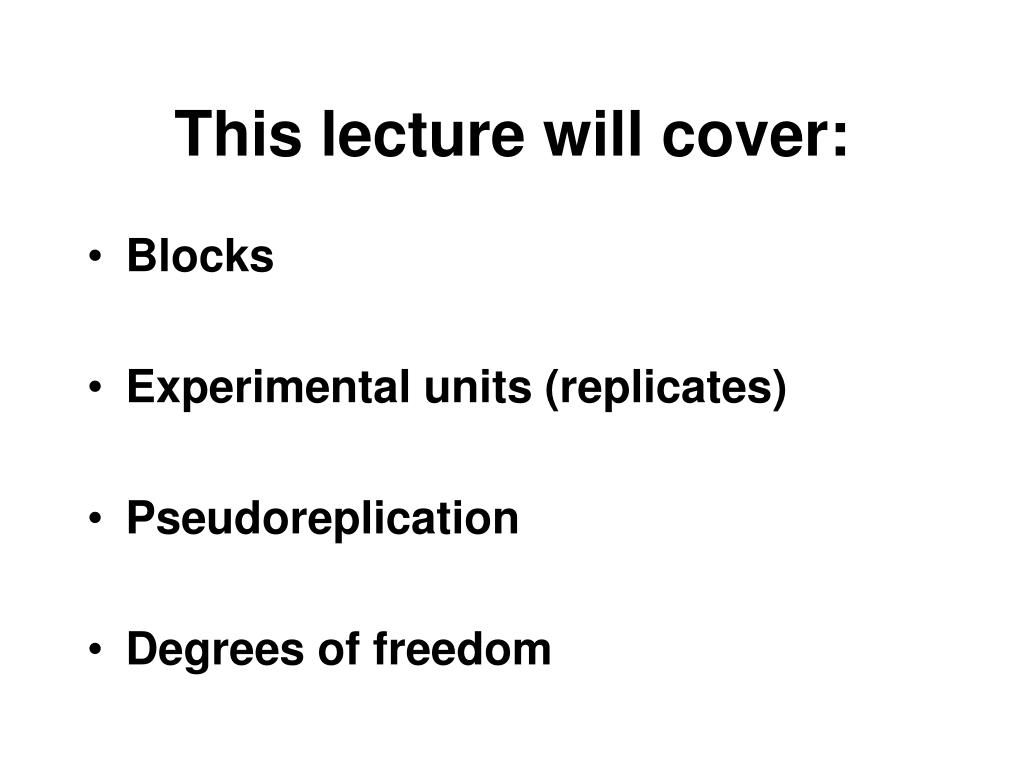 This lecture will cover:

• Blocks

• Experimental units (replicates)

• Pseudoreplication

• Degrees of freedom